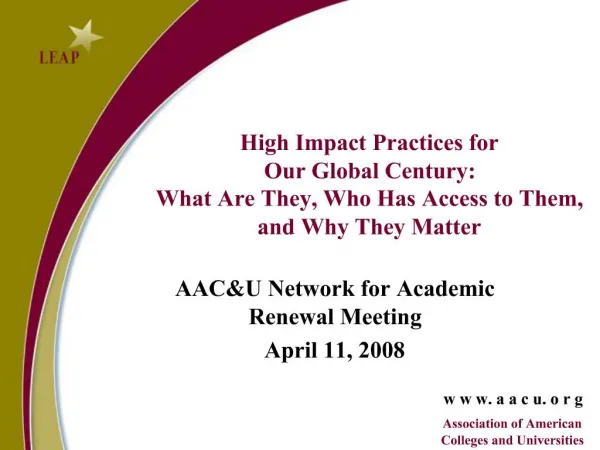 LEAP

High Impact Practices for Our Global Century: What Are They, Who Has Access to Them, and Why They Matter

AAC&U Network for Academic Renewal Meeting

April 11, 2008

www.aacu.org

Association of American Colleges and Universities